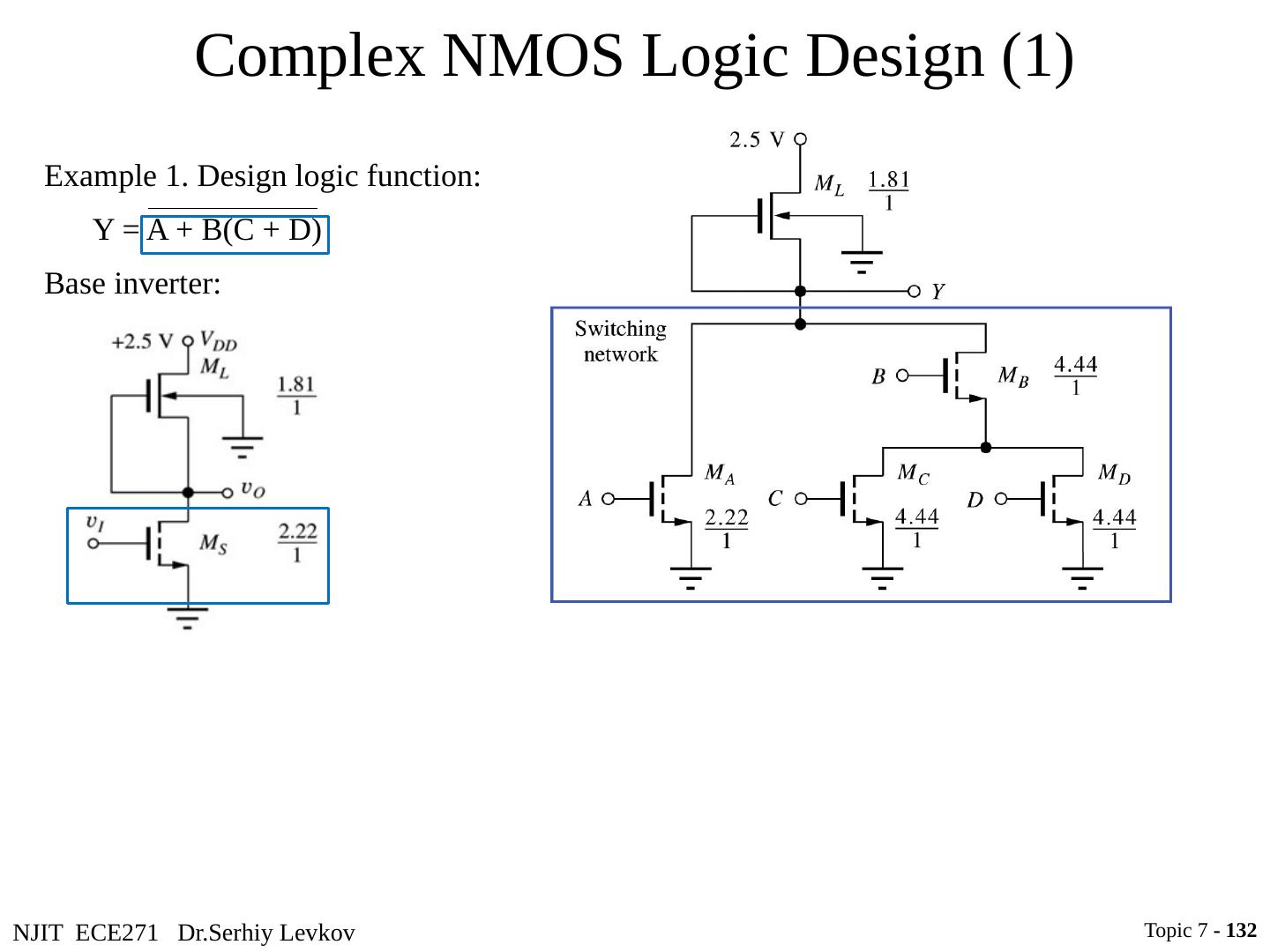 Complex NMOS Logic Design (1)

Example 1. Design logic function:

$Y = \overline{A + B(C + D)}$

Base inverter:

+2.5 V $V_{DD}$
$M_L$
$\frac{1.81}{1}$
$v_O$
$v_I$
$M_S$
$\frac{2.22}{1}$

2.5 V
$M_L$
$\frac{1.81}{1}$
$Y$
Switching network
$B$
$M_B$
$\frac{4.44}{1}$
$M_A$
$A$
$\frac{2.22}{1}$
$M_C$
$C$
$\frac{4.44}{1}$
$M_D$
$D$
$\frac{4.44}{1}$

NJIT ECE271 Dr.Serhiy Levkov

Topic 7 - 132